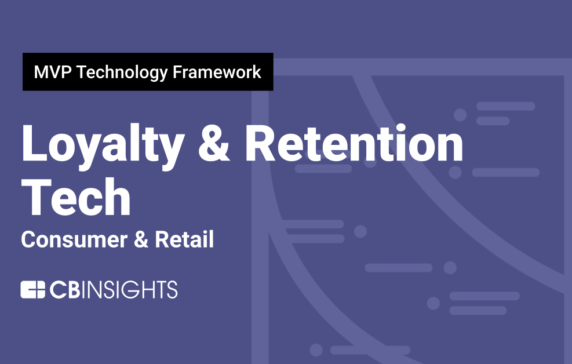 MVP Technology Framework

Loyalty & Retention Tech

Consumer & Retail

CBINSIGHTS